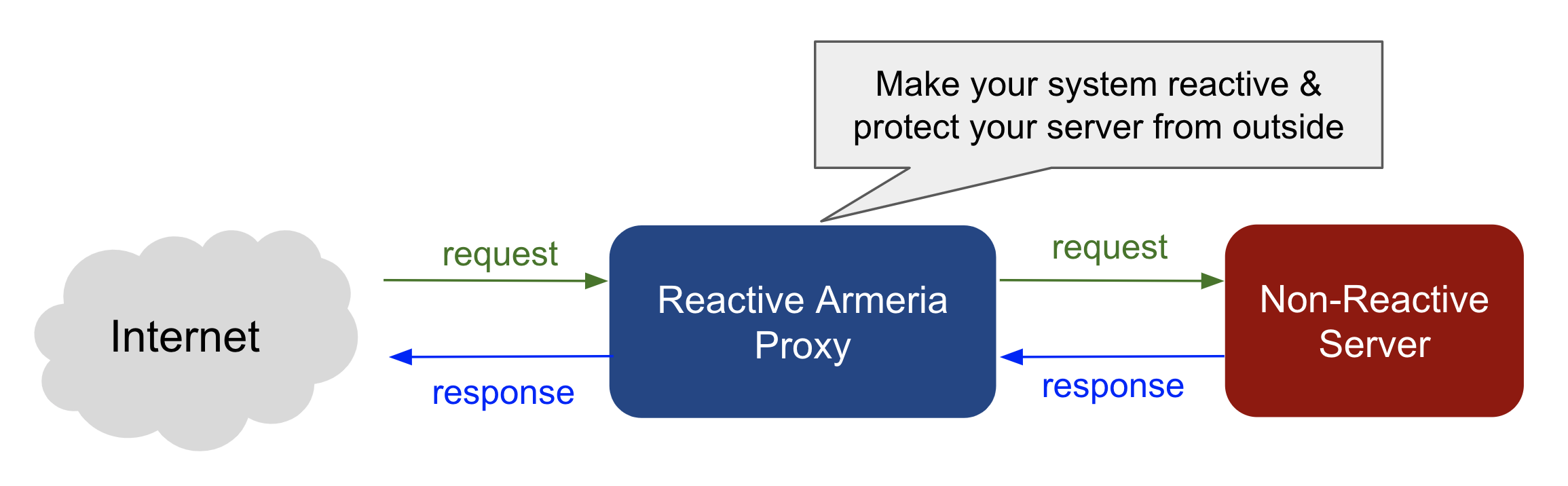 Make your system reactive & protect your server from outside

Internet

request

response

Reactive Armeria Proxy

request

response

Non-Reactive Server